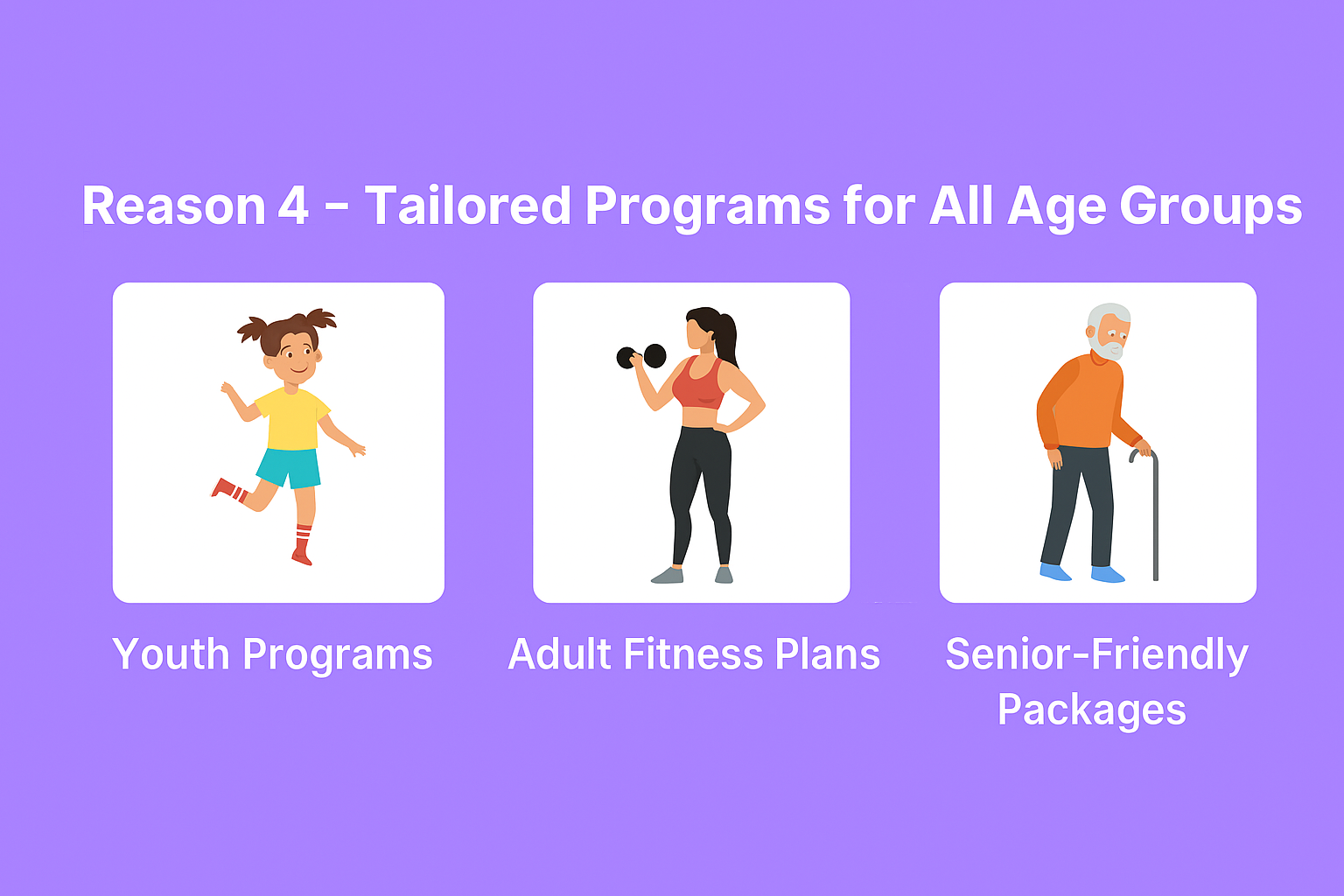 Reason 4 – Tailored Programs for All Age Groups

Youth Programs

Adult Fitness Plans

Senior-Friendly Packages